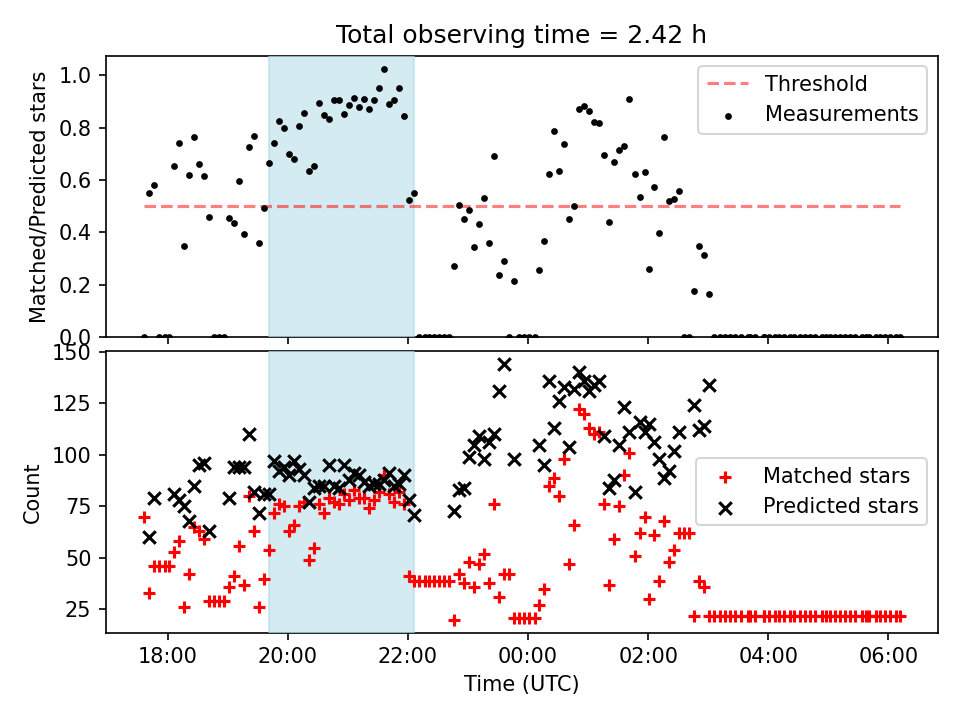 Total observing time = 2.42 h

Matched/Predicted stars

1.0
0.8
0.6
0.4
0.2
0.0

Threshold
Measurements

Count

150
125
100
75
50
25

Matched stars
Predicted stars

18:00
20:00
22:00
00:00
02:00
04:00
06:00

Time (UTC)